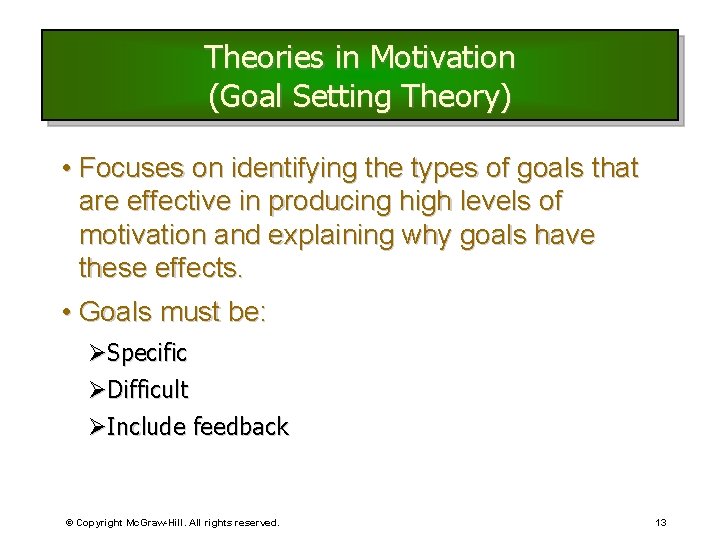 Theories in Motivation
(Goal Setting Theory)

• Focuses on identifying the types of goals that are effective in producing high levels of motivation and explaining why goals have these effects.

• Goals must be:

➢Specific

➢Difficult

➢Include feedback

© Copyright McGraw-Hill. All rights reserved.

13